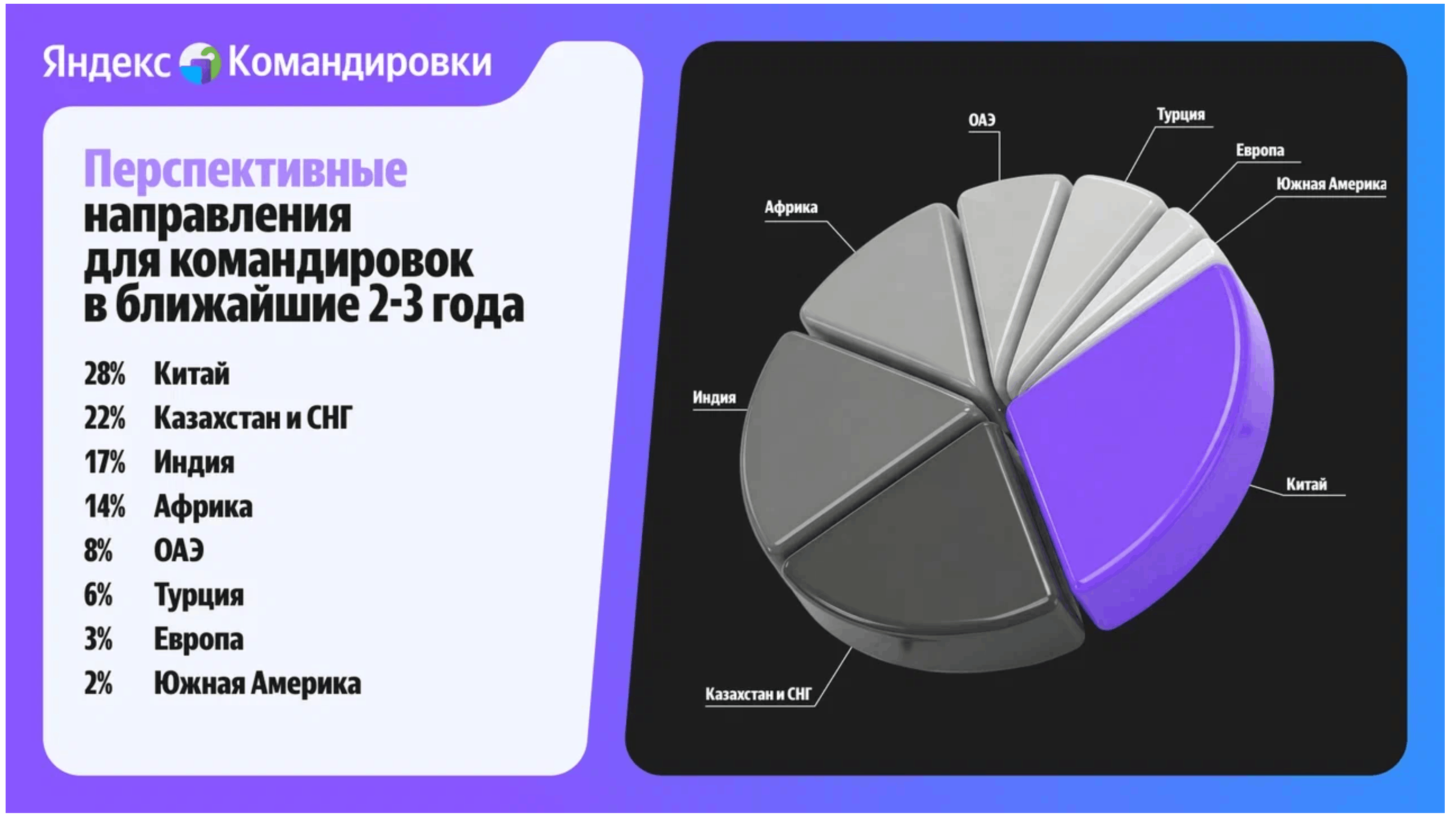 Яндекс Командировки

Перспективные направления для командировок в ближайшие 2-3 года

28% Китай
22% Казахстан и СНГ
17% Индия
14% Африка
8% ОАЭ
6% Турция
3% Европа
2% Южная Америка

ОАЭ
Турция
Европа
Южная Америка
Африка
Индия
Китай
Казахстан и СНГ